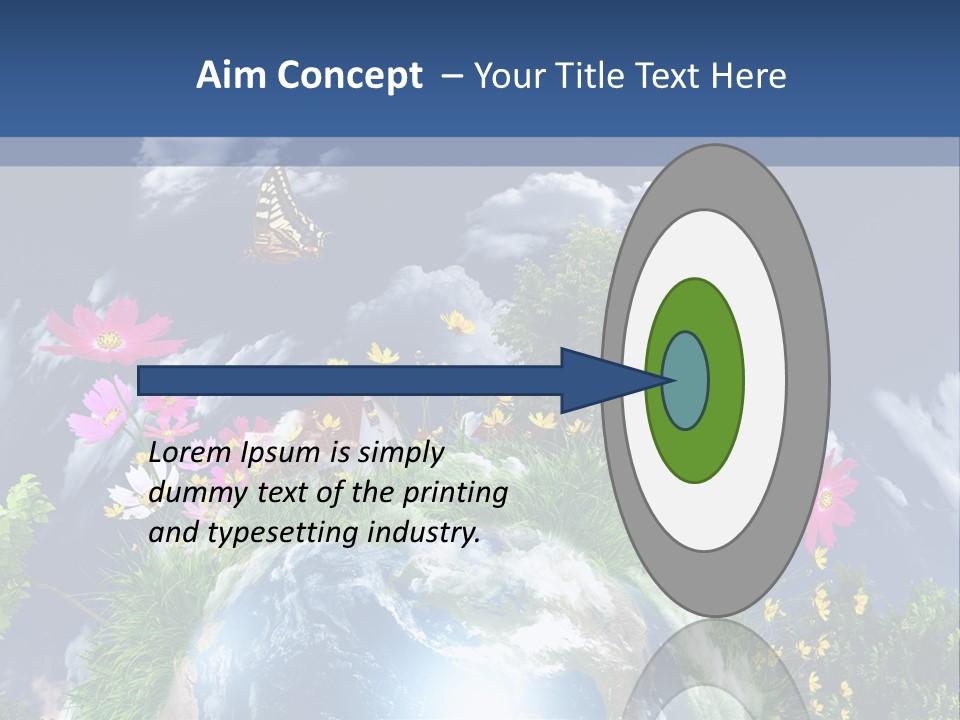 Aim Concept – Your Title Text Here

Lorem Ipsum is simply dummy text of the printing and typesetting industry.